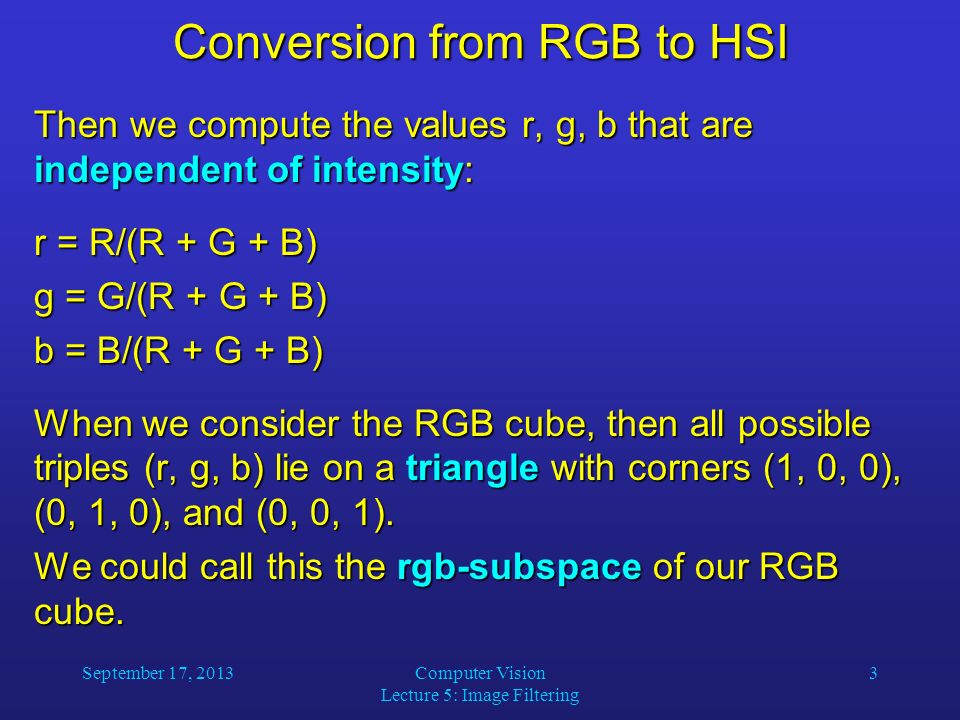 Conversion from RGB to HSI

Then we compute the values r, g, b that are independent of intensity:

r = R/(R + G + B)

g = G/(R + G + B)

b = B/(R + G + B)

When we consider the RGB cube, then all possible triples (r, g, b) lie on a triangle with corners (1, 0, 0), (0, 1, 0), and (0, 0, 1).

We could call this the rgb-subspace of our RGB cube.

September 17, 2013

Computer Vision
Lecture 5: Image Filtering

3